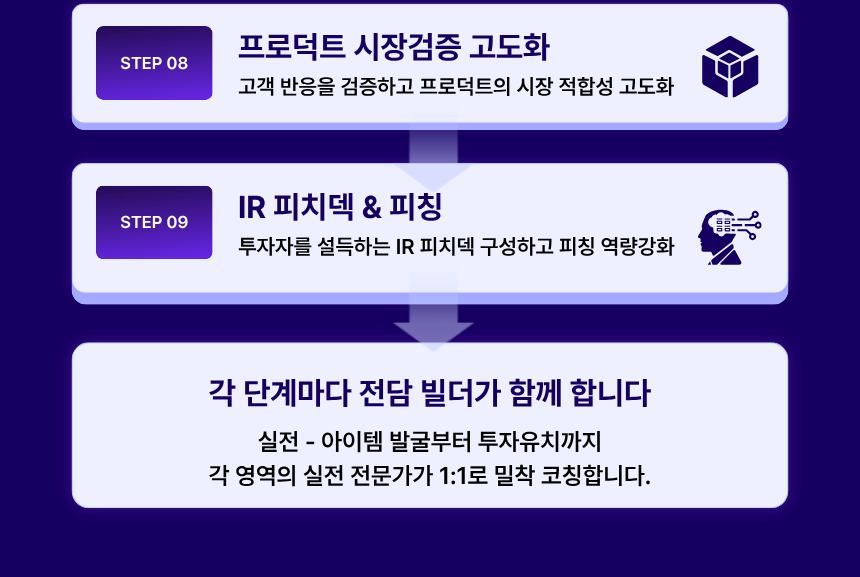 STEP 08

프로덕트 시장검증 고도화

고객 반응을 검증하고 프로덕트의 시장 적합성 고도화

STEP 09

IR 피치덱 & 피칭

투자자를 설득하는 IR 피치덱 구성하고 피칭 역량강화

각 단계마다 전담 빌더가 함께 합니다

실전 - 아이템 발굴부터 투자유치까지
각 영역의 실전 전문가가 1:1로 밀착 코칭합니다.